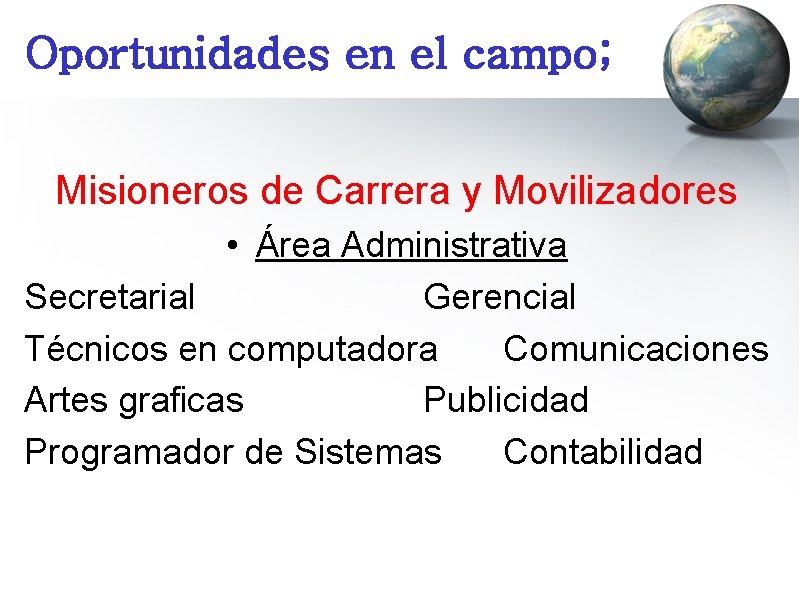 Oportunidades en el campo;

Misioneros de Carrera y Movilizadores

• Área Administrativa

Secretarial Gerencial

Técnicos en computadora Comunicaciones

Artes graficas Publicidad

Programador de Sistemas Contabilidad